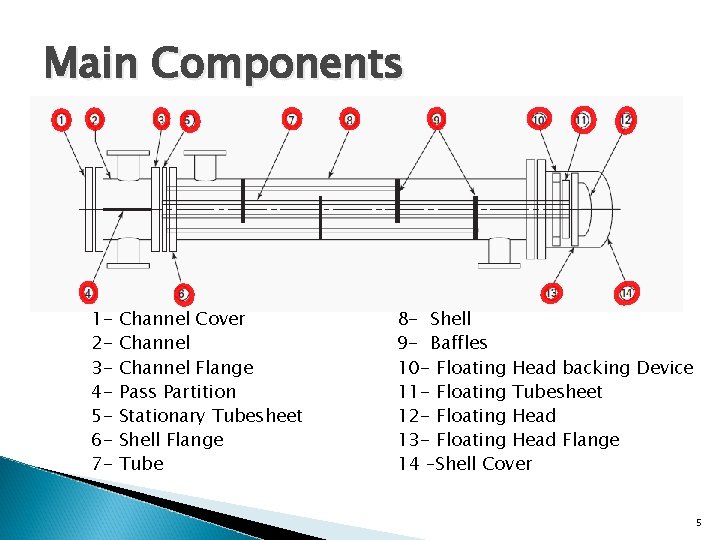 Main Components

1 2 3 5 7 8 9 10 11 12

4 6 13 14

1- Channel Cover
2- Channel
3- Channel Flange
4- Pass Partition
5- Stationary Tubesheet
6- Shell Flange
7- Tube

8- Shell
9- Baffles
10- Floating Head backing Device
11- Floating Tubesheet
12- Floating Head
13- Floating Head Flange
14 -Shell Cover

5